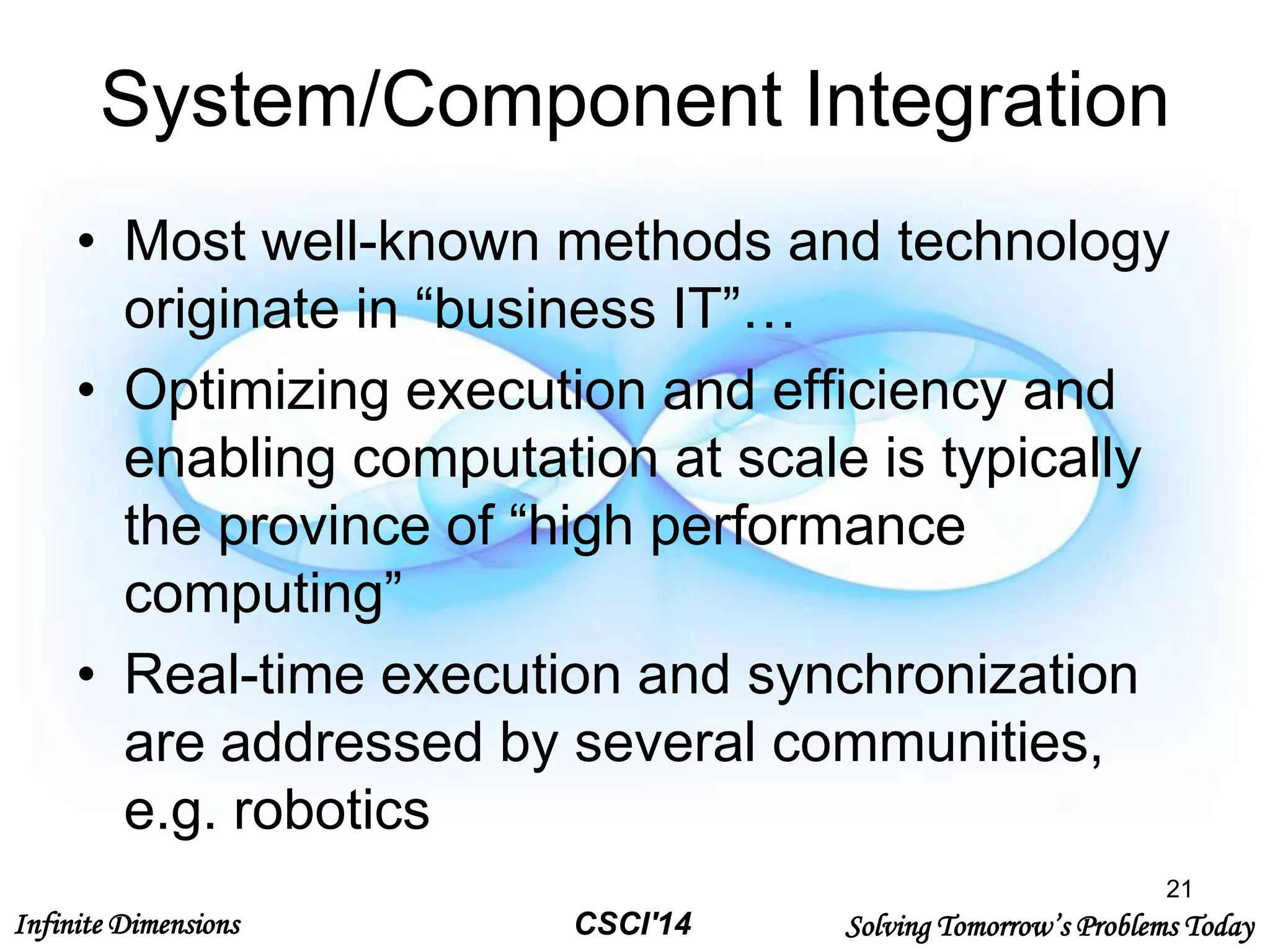 System/Component Integration

• Most well-known methods and technology originate in “business IT”…
• Optimizing execution and efficiency and enabling computation at scale is typically the province of “high performance computing”
• Real-time execution and synchronization are addressed by several communities, e.g. robotics

21

Infinite Dimensions
CSCI'14
Solving Tomorrow’s Problems Today